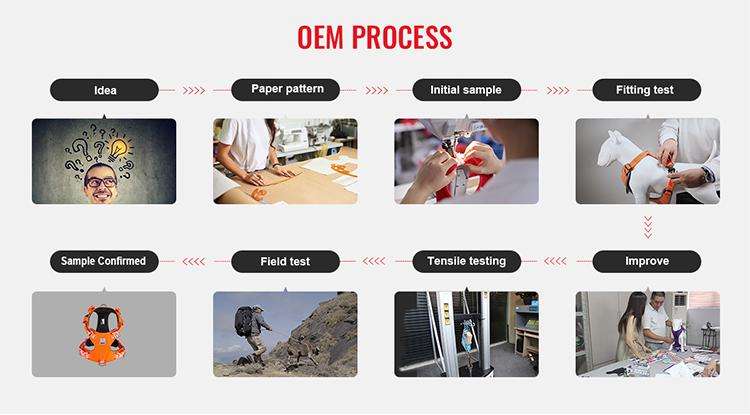 OEM PROCESS

Idea

Paper pattern

Initial sample

Fitting test

Improve

Tensile testing

Field test

Sample Confirmed